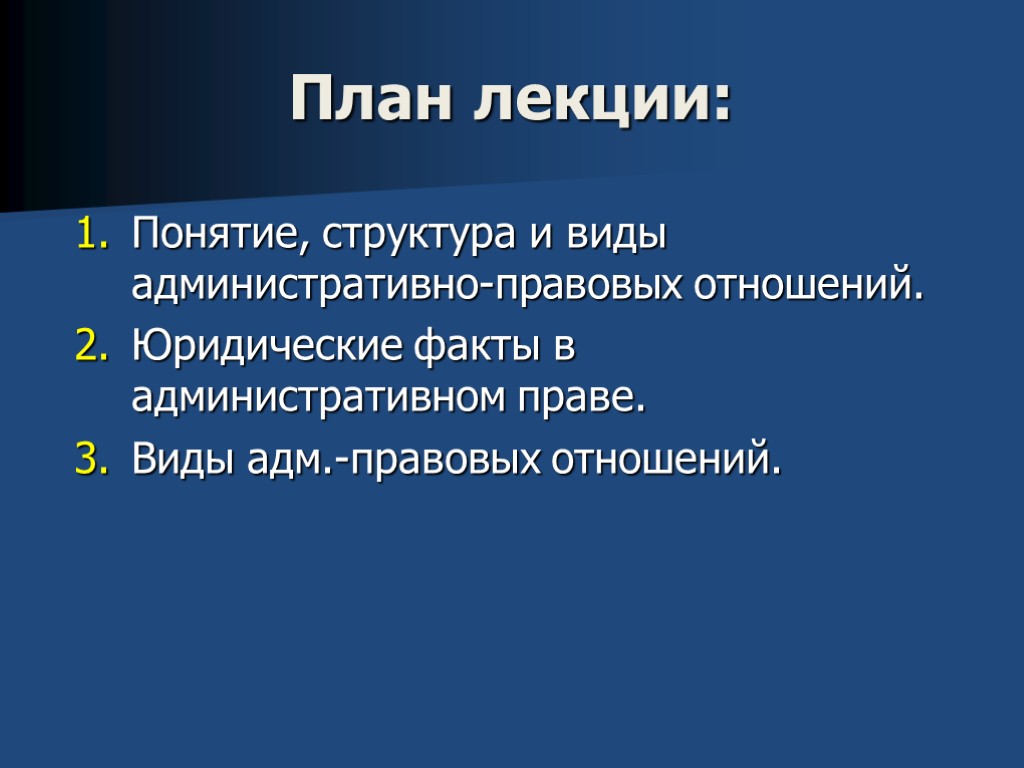 План лекции:

1. Понятие, структура и виды административно-правовых отношений.
2. Юридические факты в административном праве.
3. Виды адм.-правовых отношений.